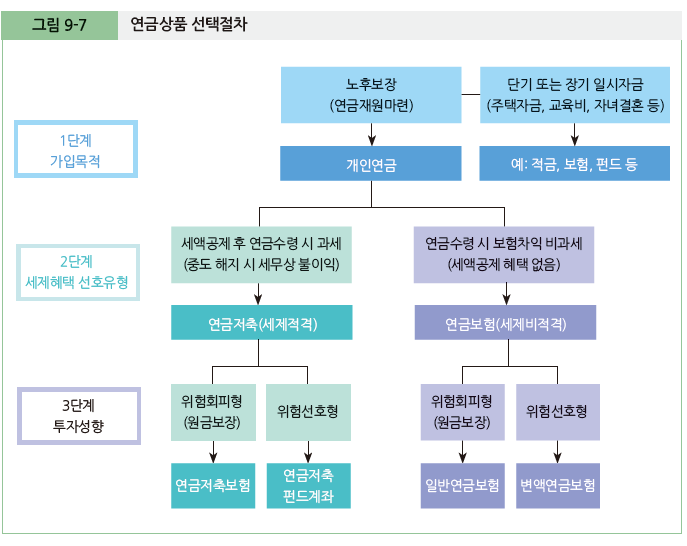 그림 9-7 연금상품 선택절차

1단계
가입목적

노후보장
(연금재원마련)

단기 또는 장기 일시자금
(주택자금, 교육비, 자녀결혼 등)

개인연금

예: 적금, 보험, 펀드 등

2단계
세제혜택 선호유형

세액공제 후 연금수령 시 과세
(중도 해지 시 세무상 불이익)

연금수령 시 보험차익 비과세
(세액공제 혜택 없음)

연금저축(세제적격)

연금보험(세제비적격)

3단계
투자성향

위험회피형
(원금보장)

위험선호형

위험회피형
(원금보장)

위험선호형

연금저축보험

연금저축
펀드계좌

일반연금보험

변액연금보험